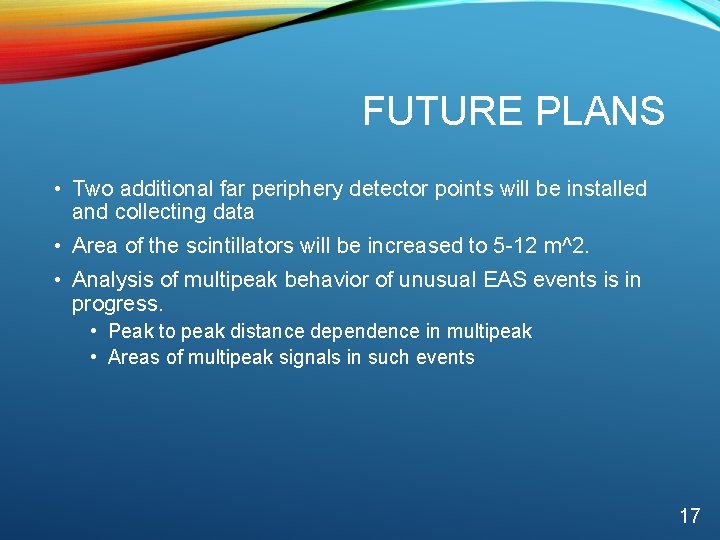 FUTURE PLANS

• Two additional far periphery detector points will be installed and collecting data

• Area of the scintillators will be increased to 5-12 m^2.

• Analysis of multipeak behavior of unusual EAS events is in progress.

  • Peak to peak distance dependence in multipeak

  • Areas of multipeak signals in such events

17